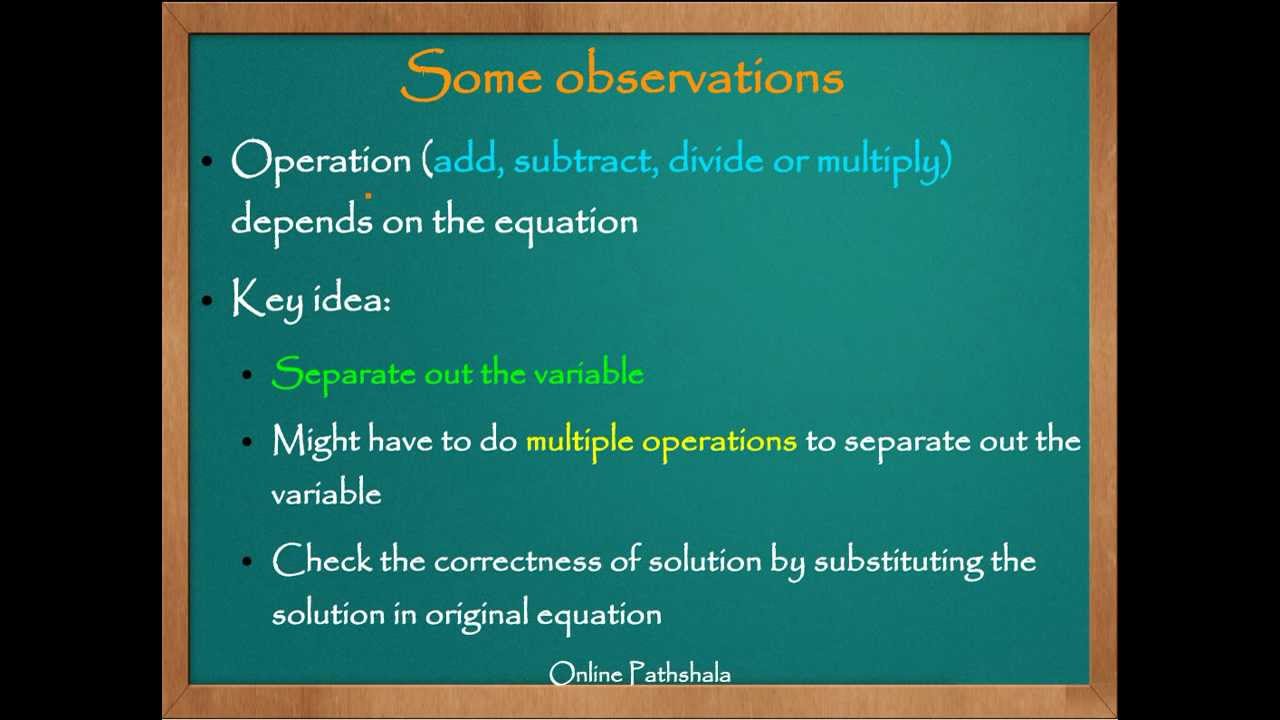 Some observations

• Operation (add, subtract, divide or multiply) depends on the equation

• Key idea:

• Separate out the variable

• Might have to do multiple operations to separate out the variable

• Check the correctness of solution by substituting the solution in original equation

Online Pathshala